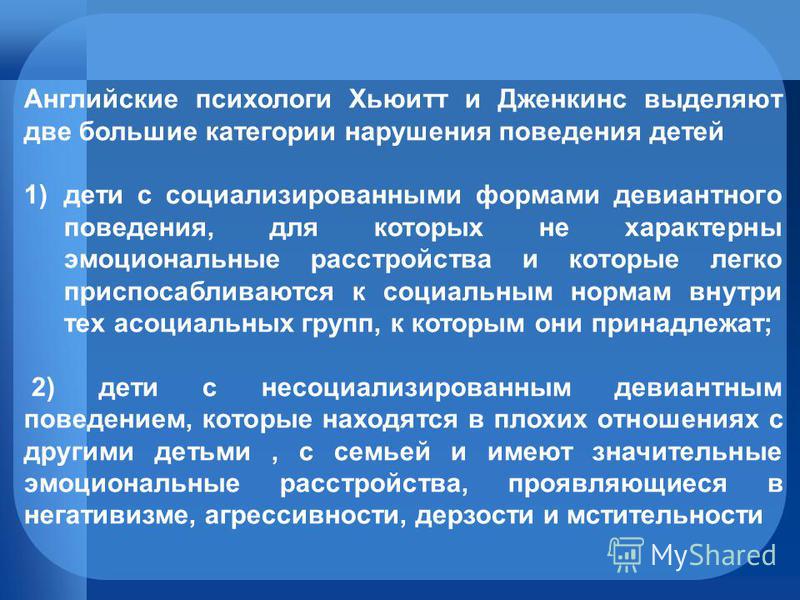 Английские психологи Хьюитт и Дженкинс выделяют две большие категории нарушения поведения детей

1) дети с социализированными формами девиантного поведения, для которых не характерны эмоциональные расстройства и которые легко приспосабливаются к социальным нормам внутри тех асоциальных групп, к которым они принадлежат;

2) дети с несоциализированным девиантным поведением, которые находятся в плохих отношениях с другими детьми , с семьей и имеют значительные эмоциональные расстройства, проявляющиеся в негативизме, агрессивности, дерзости и мстительности

MyShared